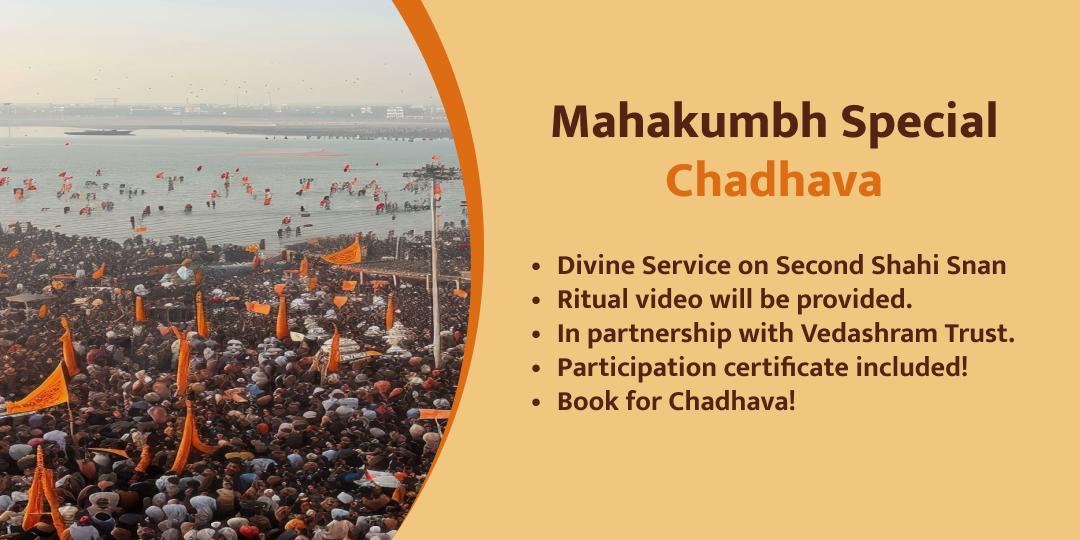 Mahakumbh Special
Chadhava

- Divine Service on Second Shahi Snan
- Ritual video will be provided.
- In partnership with Vedashram Trust.
- Participation certificate included!
- Book for Chadhava!